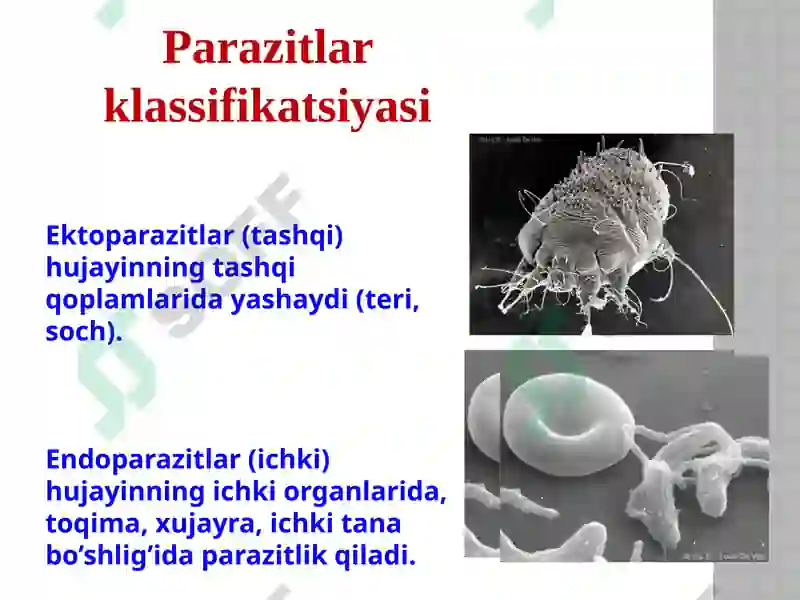 Parazitlar klassifikatsiyasi

Ektoparazitlar (tashqi) hujayinning tashqi qoplamlarida yashaydi (teri, soch).

Endoparazitlar (ichki) hujayinning ichki organlarida, toqima, xujayra, ichki tana bo’shlig’ida parazitlik qiladi.